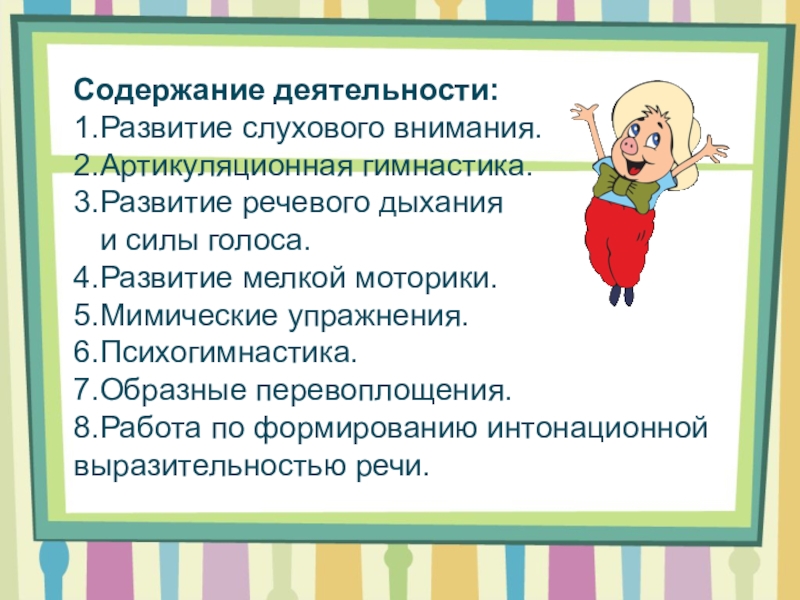 Содержание деятельности:
1.Развитие слухового внимания.
2.Артикуляционная гимнастика.
3.Развитие речевого дыхания и силы голоса.
4.Развитие мелкой моторики.
5.Мимические упражнения.
6.Психогимнастика.
7.Образные перевоплощения.
8.Работа по формированию интонационной выразительностью речи.